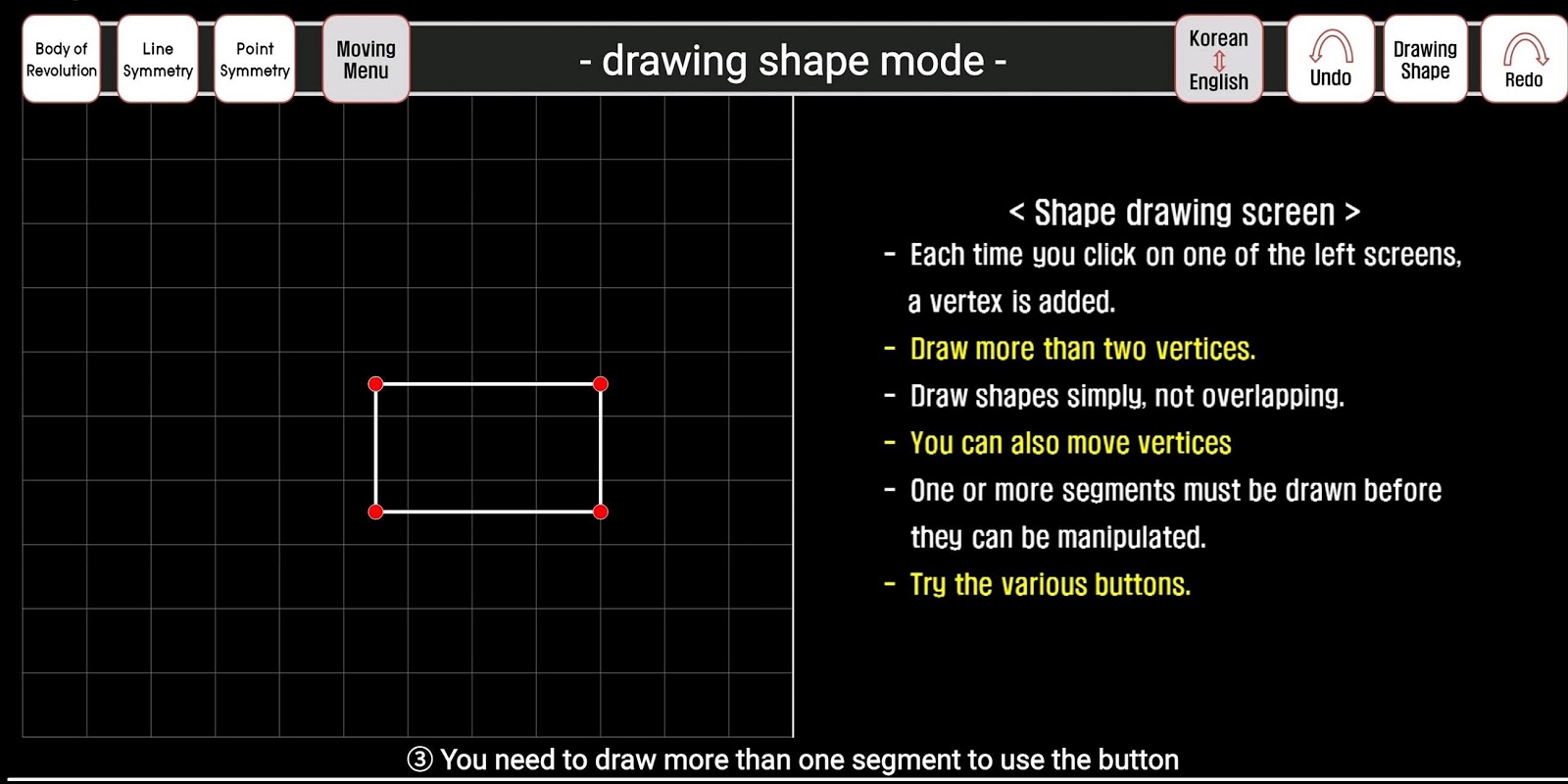 Body of Revolution

Line Symmetry

Point Symmetry

Moving Menu

- drawing shape mode -

Korean ⇕ English

Undo

Drawing Shape

Redo

< Shape drawing screen >

- Each time you click on one of the left screens, a vertex is added.

- Draw more than two vertices.

- Draw shapes simply, not overlapping.

- You can also move vertices

- One or more segments must be drawn before they can be manipulated.

- Try the various buttons.

③ You need to draw more than one segment to use the button